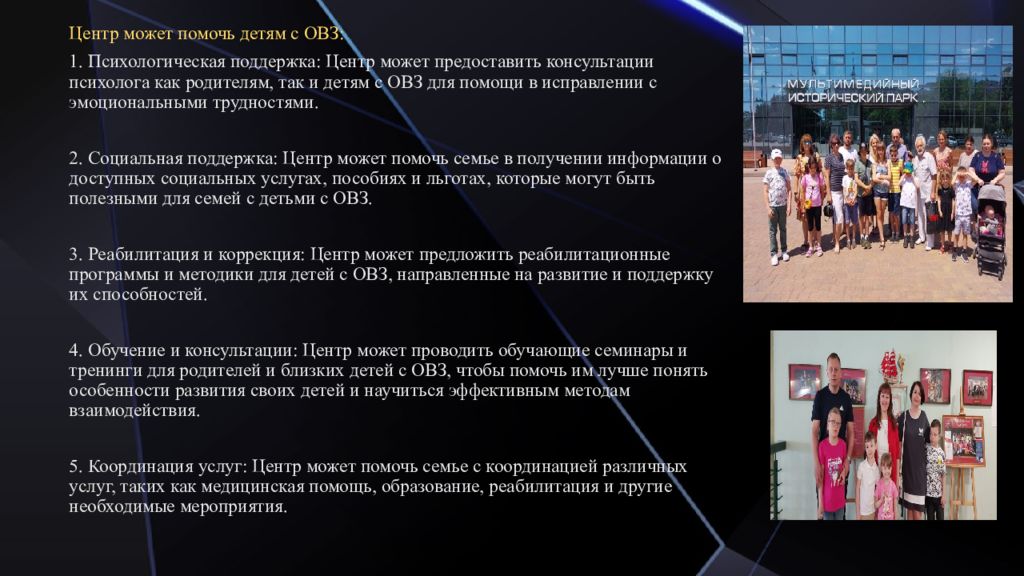 Центр может помочь детям с ОВЗ:

1. Психологическая поддержка: Центр может предоставить консультации психолога как родителям, так и детям с ОВЗ для помощи в исправлении с эмоциональными трудностями.

2. Социальная поддержка: Центр может помочь семье в получении информации о доступных социальных услугах, пособиях и льготах, которые могут быть полезными для семей с детьми с ОВЗ.

3. Реабилитация и коррекция: Центр может предложить реабилитационные программы и методики для детей с ОВЗ, направленные на развитие и поддержку их способностей.

4. Обучение и консультации: Центр может проводить обучающие семинары и тренинги для родителей и близких детей с ОВЗ, чтобы помочь им лучше понять особенности развития своих детей и научиться эффективным методам взаимодействия.

5. Координация услуг: Центр может помочь семье с координацией различных услуг, таких как медицинская помощь, образование, реабилитация и другие необходимые мероприятия.

МУЛЬТИМЕДИЙНЫЙ ИСТОРИЧЕСКИЙ ПАРК